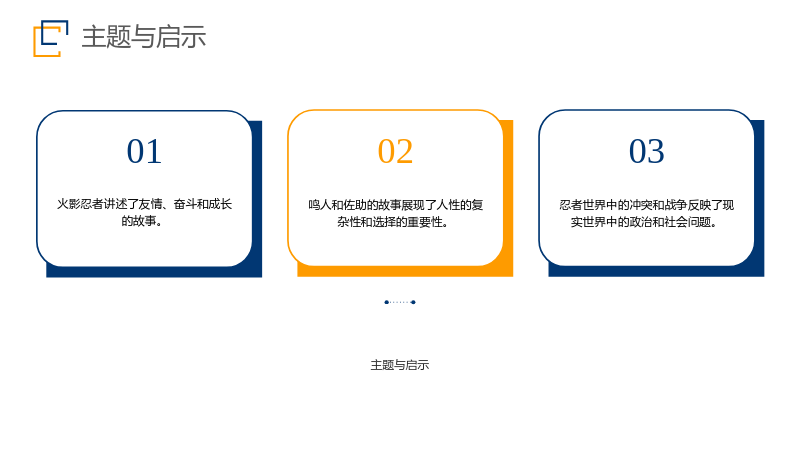 主题与启示

01

火影忍者讲述了友情、奋斗和成长的故事。

02

鸣人和佐助的故事展现了人性的复杂性和选择的重要性。

03

忍者世界中的冲突和战争反映了现实世界中的政治和社会问题。

主题与启示